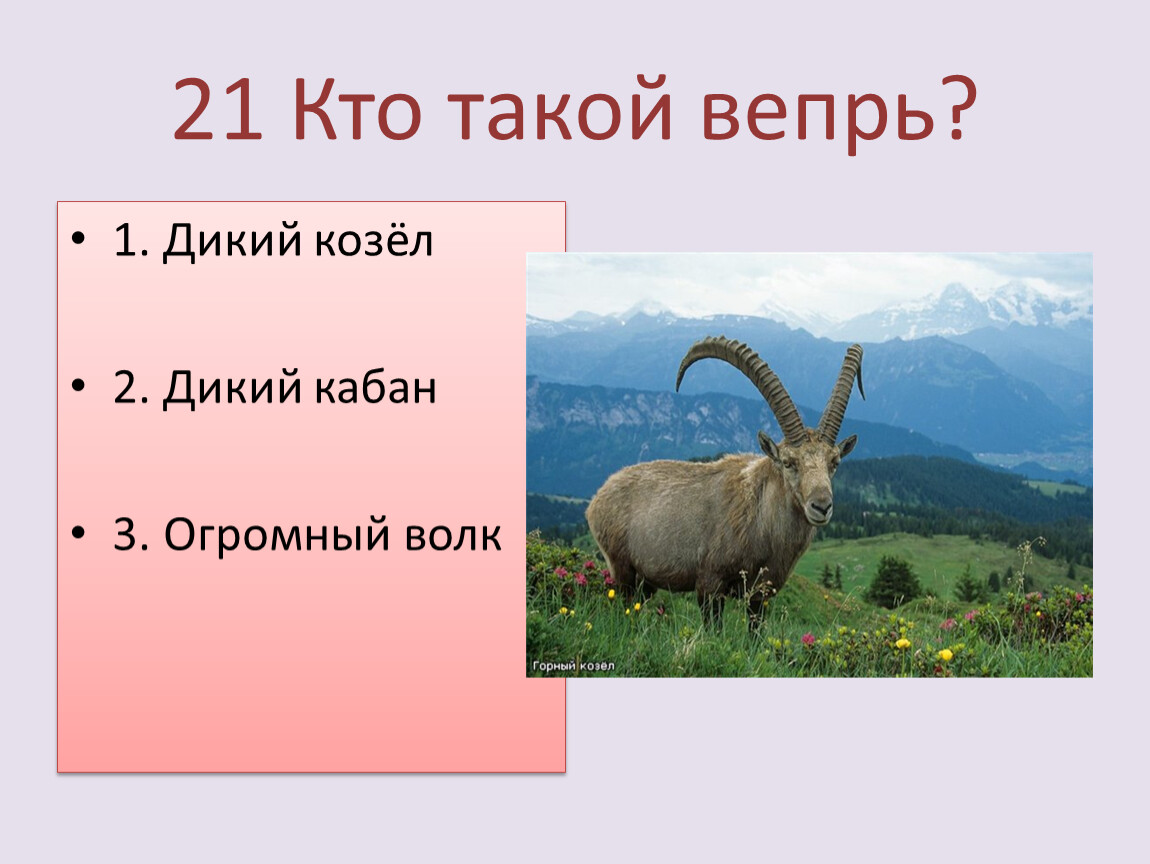 21 Кто такой вепрь?

• 1. Дикий козёл

• 2. Дикий кабан

• 3. Огромный волк

Горный козел